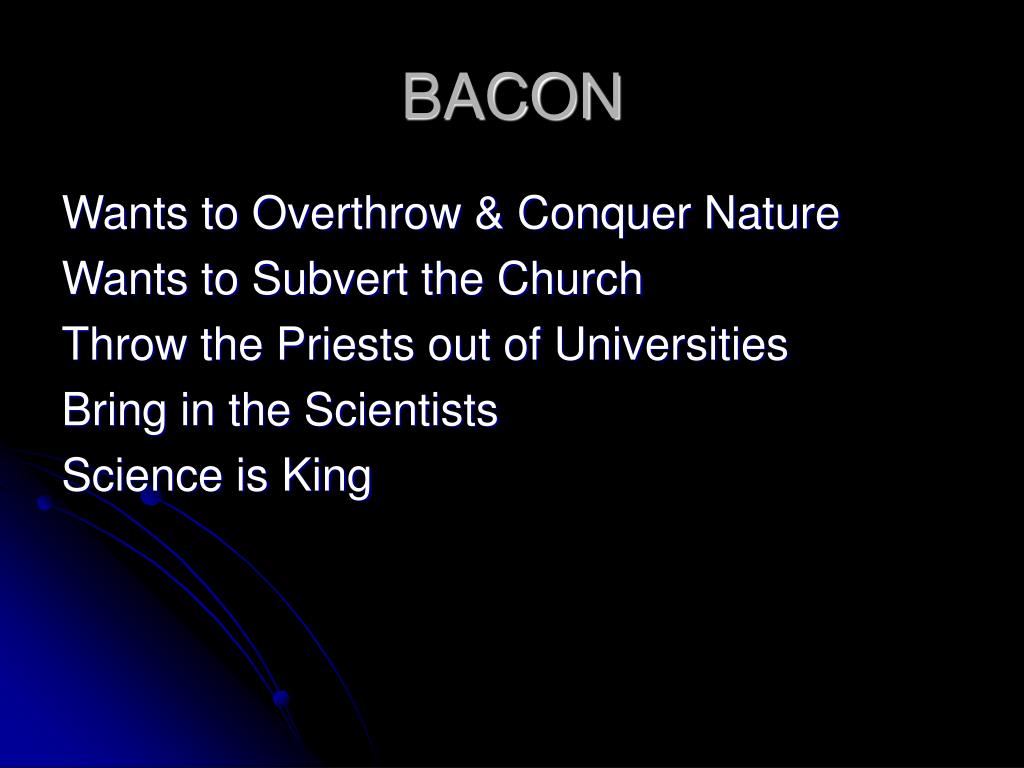 BACON

Wants to Overthrow & Conquer Nature
Wants to Subvert the Church
Throw the Priests out of Universities
Bring in the Scientists
Science is King